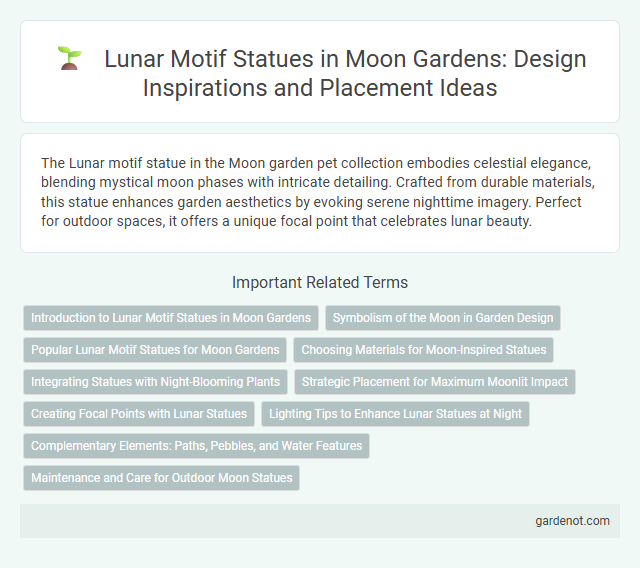 Lunar Motif Statues in Moon Gardens: Design Inspirations and Placement Ideas

The Lunar motif statue in the Moon garden pet collection embodies celestial elegance, blending mystical moon phases with intricate detailing. Crafted from durable materials, this statue enhances garden aesthetics by evoking serene nighttime imagery. Perfect for outdoor spaces, it offers a unique focal point that celebrates lunar beauty.

Important Related Terms

Introduction to Lunar Motif Statues in Moon Gardens

Symbolism of the Moon in Garden Design

Popular Lunar Motif Statues for Moon Gardens

Choosing Materials for Moon-Inspired Statues

Integrating Statues with Night-Blooming Plants

Strategic Placement for Maximum Moonlit Impact

Creating Focal Points with Lunar Statues

Lighting Tips to Enhance Lunar Statues at Night

Complementary Elements: Paths, Pebbles, and Water Features

Maintenance and Care for Outdoor Moon Statues

gardenot.com